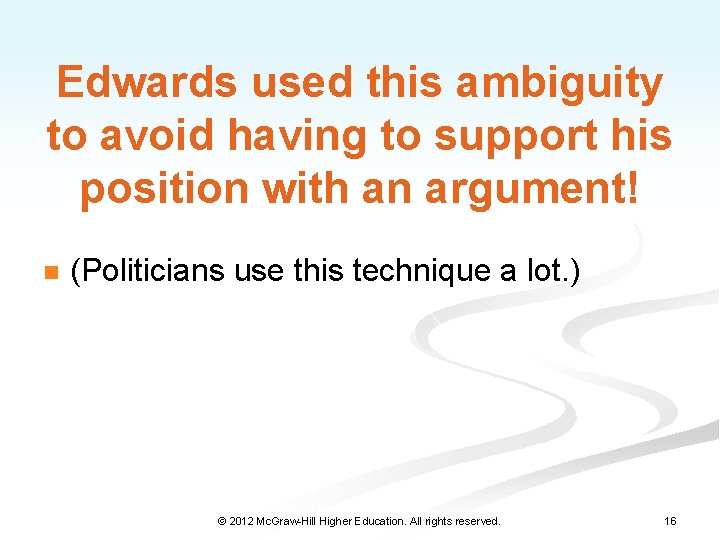 Edwards used this ambiguity to avoid having to support his position with an argument!

(Politicians use this technique a lot.)

© 2012 McGraw-Hill Higher Education. All rights reserved.

16